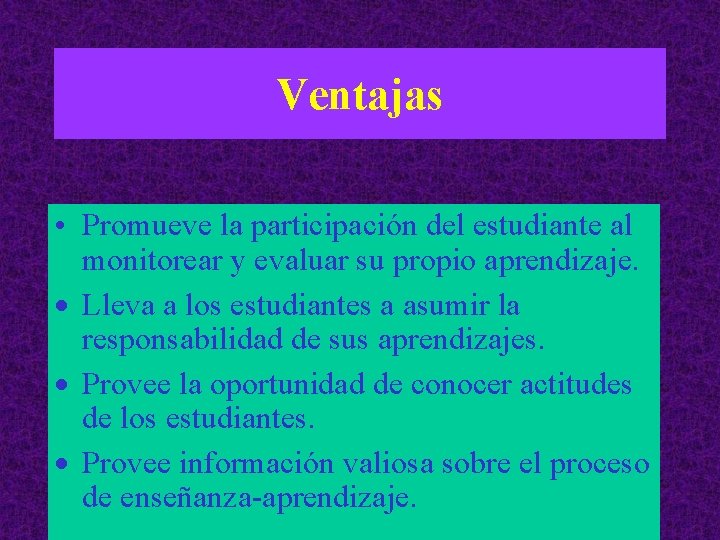 Ventajas

• Promueve la participación del estudiante al monitorear y evaluar su propio aprendizaje.

• Lleva a los estudiantes a asumir la responsabilidad de sus aprendizajes.

• Provee la oportunidad de conocer actitudes de los estudiantes.

• Provee información valiosa sobre el proceso de enseñanza-aprendizaje.